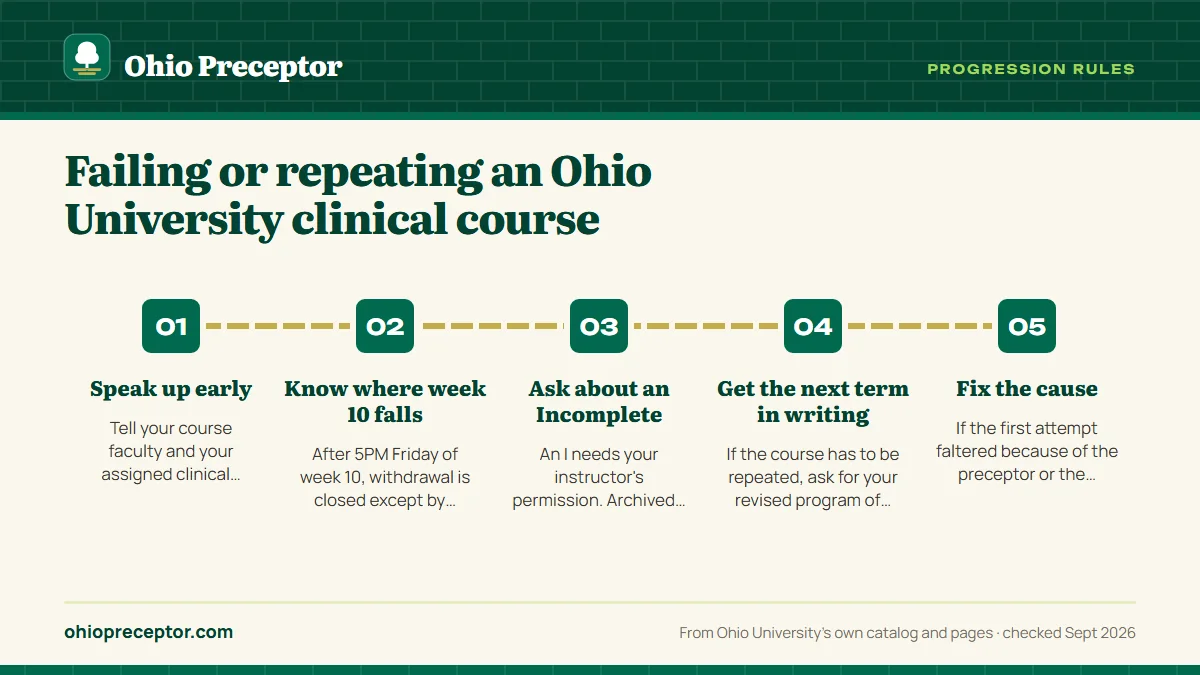 Ohio Preceptor

PROGRESSION RULES

Failing or repeating an Ohio University clinical course

01

Speak up early

Tell your course faculty and your assigned clinical…

02

Know where week 10 falls

After 5PM Friday of week 10, withdrawal is closed except by…

03

Ask about an Incomplete

An I needs your instructor's permission. Archived…

04

Get the next term in writing

If the course has to be repeated, ask for your revised program of…

05

Fix the cause

If the first attempt faltered because of the preceptor or the…

ohiopreceptor.com

From Ohio University's own catalog and pages · checked Sept 2026